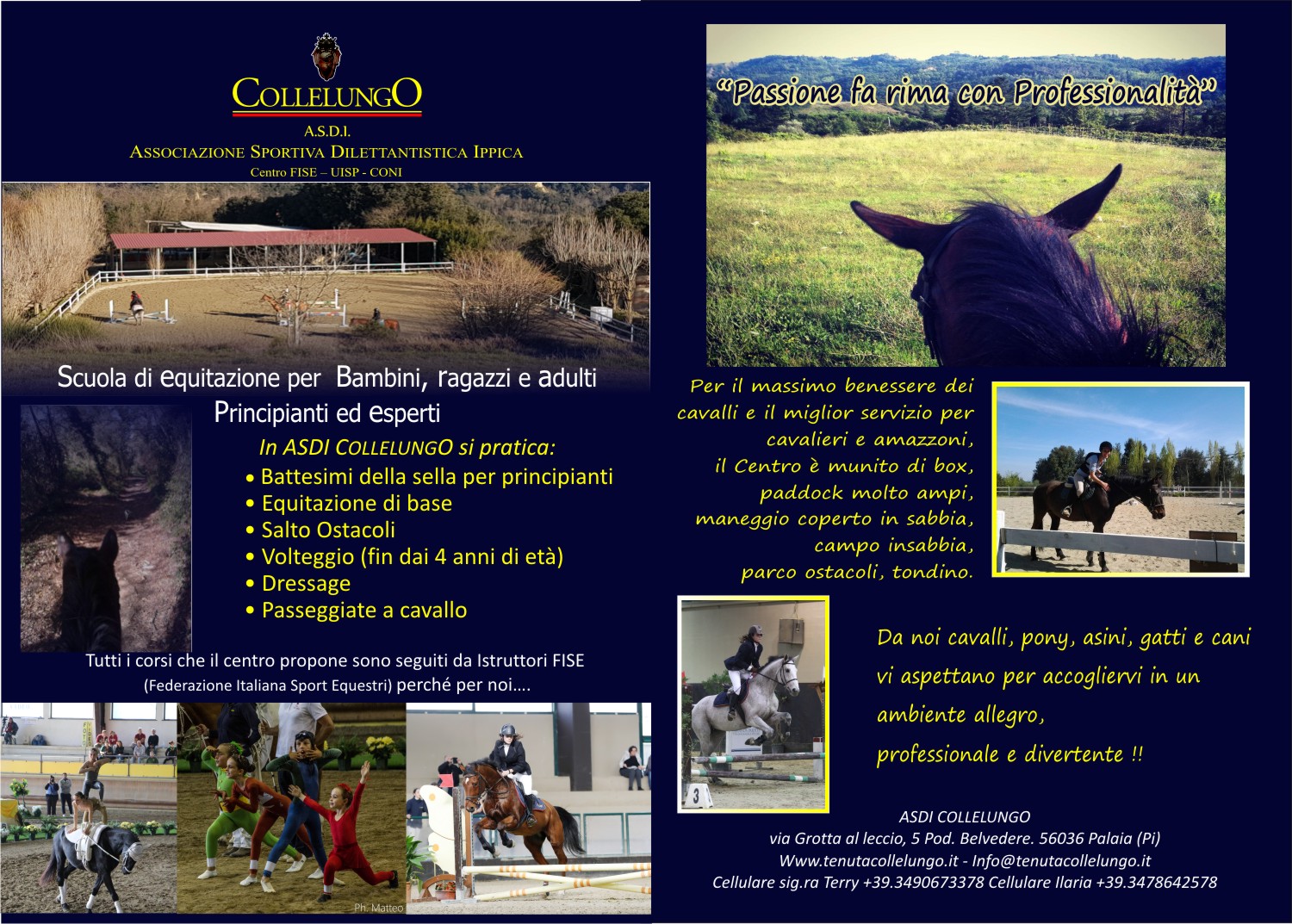 COLLELUNGO
A.S.D.I.
ASSOCIAZIONE SPORTIVA DILETTANTISTICA IPPICA
Centro FISE – UISP - CONI

Scuola di equitazione per Bambini, ragazzi e adulti
Principianti ed esperti

In ASDI COLLELUNGO si pratica:
• Battesimi della sella per principianti
• Equitazione di base
• Salto Ostacoli
• Volteggio (fin dai 4 anni di età)
• Dressage
• Passeggiate a cavallo

Tutti i corsi che il centro propone sono seguiti da Istruttori FISE (Federazione Italiana Sport Equestri) perché per noi....

Ph. Matteo

"Passione fa rima con Professionalità"

Per il massimo benessere dei cavalli e il miglior servizio per cavalieri e amazzoni, il Centro è munito di box, paddock molto ampi, maneggio coperto in sabbia, campo insabbia, parco ostacoli, tondino.

Da noi cavalli, pony, asini, gatti e cani vi aspettano per accogliervi in un ambiente allegro, professionale e divertente !!

3

ASDI COLLELUNGO
via Grotta al leccio, 5 Pod. Belvedere. 56036 Palaia (Pi)
Www.tenutacollelungo.it - Info@tenutacollelungo.it
Cellulare sig.ra Terry +39.3490673378 Cellulare Ilaria +39.3478642578